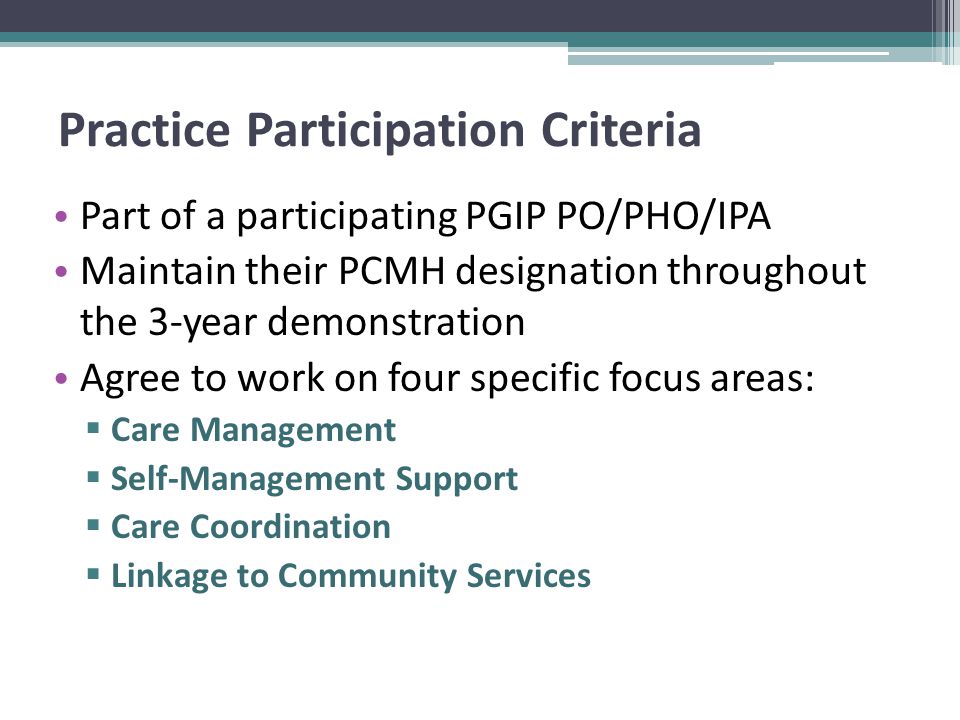 Practice Participation Criteria

• Part of a participating PGIP PO/PHO/IPA
• Maintain their PCMH designation throughout the 3-year demonstration
• Agree to work on four specific focus areas:
▪ Care Management
▪ Self-Management Support
▪ Care Coordination
▪ Linkage to Community Services